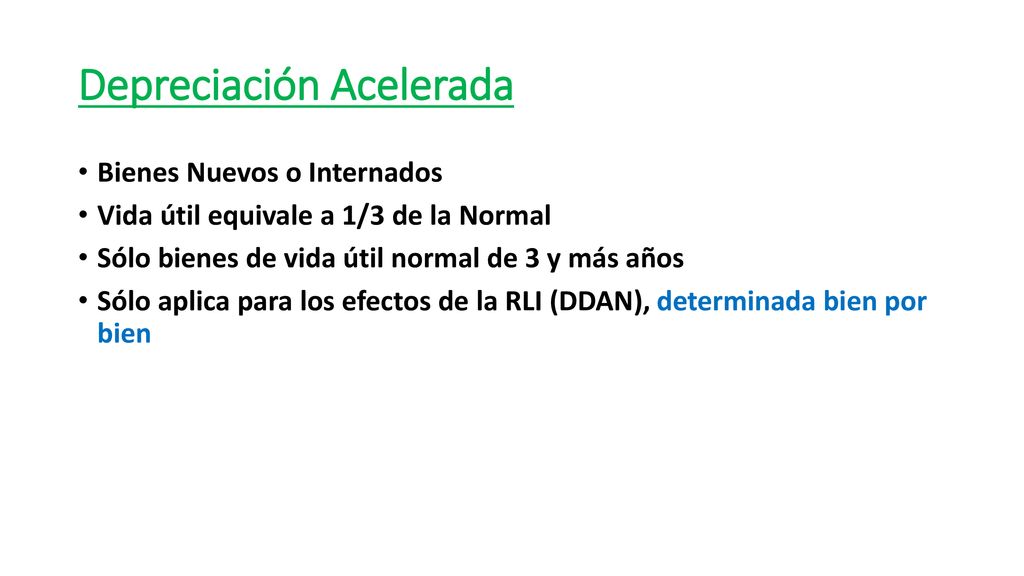 Depreciación Acelerada

• Bienes Nuevos o Internados
• Vida útil equivale a 1/3 de la Normal
• Sólo bienes de vida útil normal de 3 y más años
• Sólo aplica para los efectos de la RLI (DDAN), determinada bien por bien